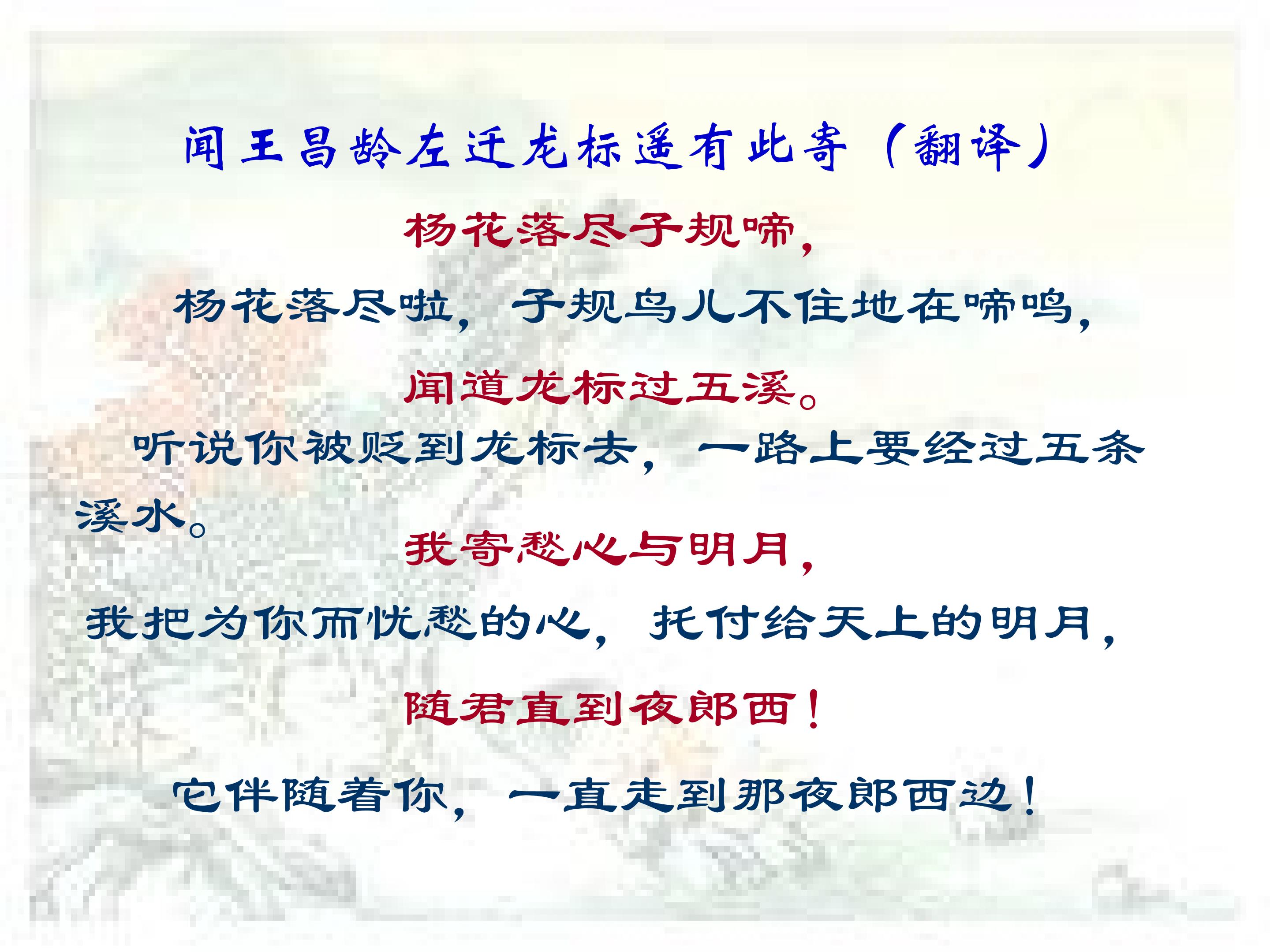 闻王昌龄左迁龙标遥有此寄（翻译）

杨花落尽子规啼，

杨花落尽啦，子规鸟儿不住地在啼鸣，

闻道龙标过五溪。

听说你被贬到龙标去，一路上要经过五条溪水。

我寄愁心与明月，

我把为你而忧愁的心，托付给天上的明月，

随君直到夜郎西！

它伴随着你，一直走到那夜郎西边！